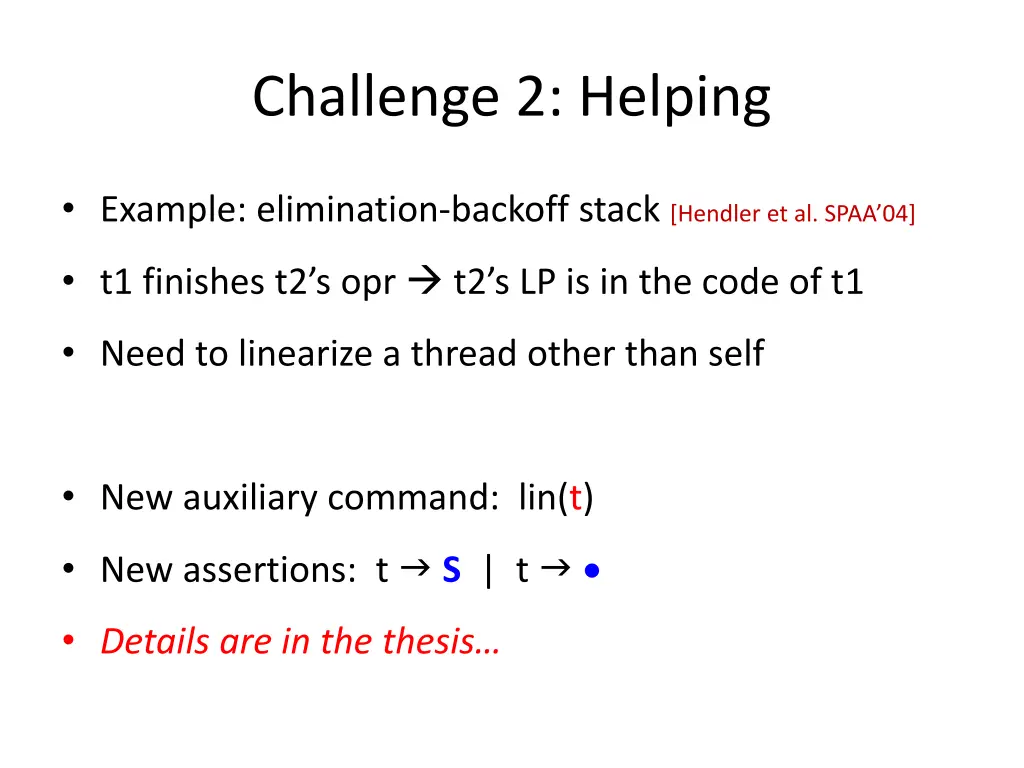 Challenge 2: Helping

• Example: elimination-backoff stack [Hendler et al. SPAA'04]

• t1 finishes t2's opr → t2's LP is in the code of t1

• Need to linearize a thread other than self

• New auxiliary command: lin(t)

• New assertions: t → S | t → •

• Details are in the thesis…